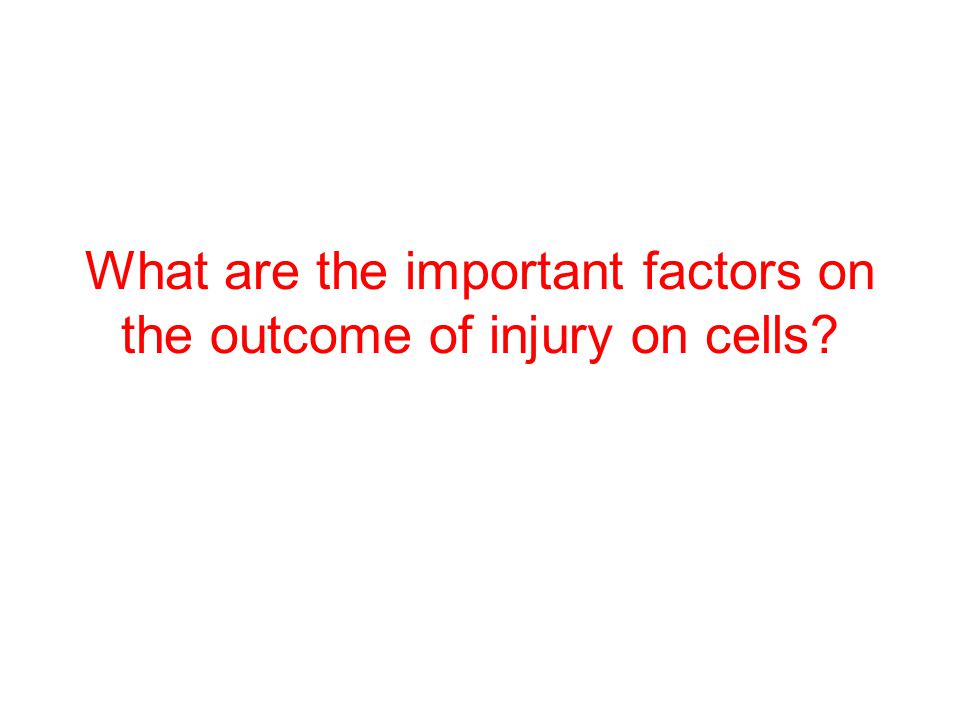 What are the important factors on the outcome of injury on cells?